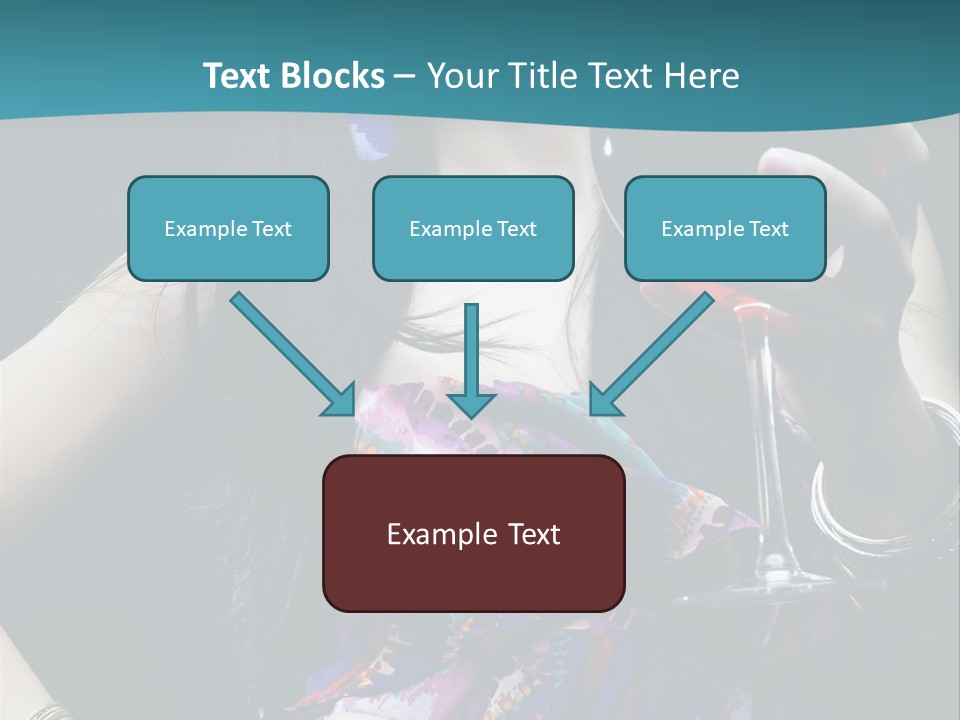 Text Blocks – Your Title Text Here

Example Text

Example Text

Example Text

Example Text